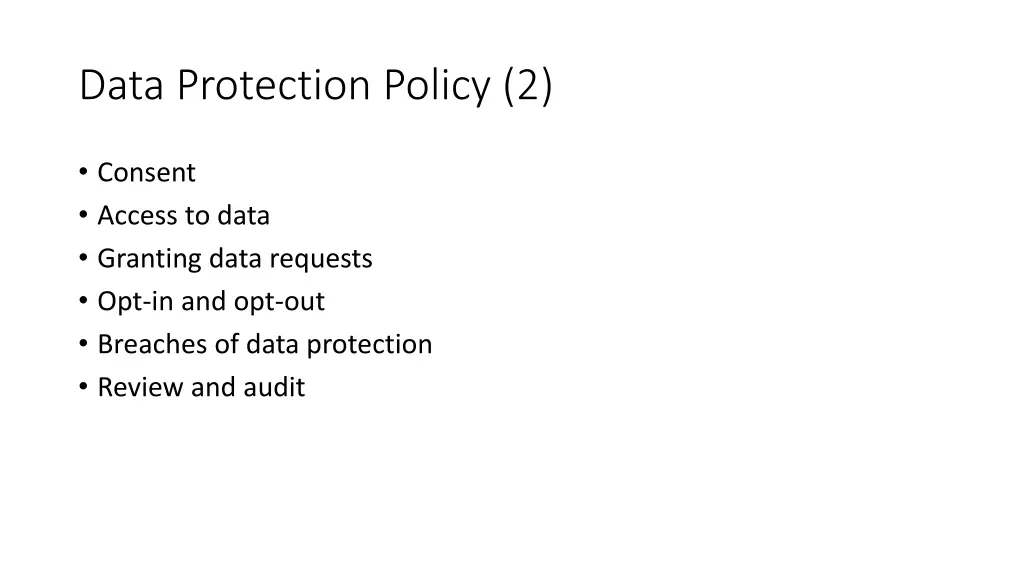 Data Protection Policy (2)

• Consent
• Access to data
• Granting data requests
• Opt-in and opt-out
• Breaches of data protection
• Review and audit